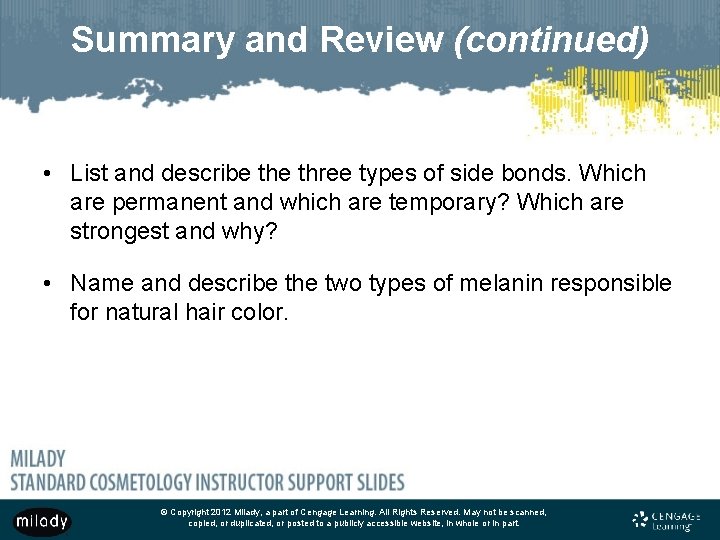 Summary and Review (continued)

• List and describe the three types of side bonds. Which are permanent and which are temporary? Which are strongest and why?

• Name and describe the two types of melanin responsible for natural hair color.

MILADY
STANDARD COSMETOLOGY INSTRUCTOR SUPPORT SLIDES

milady

© Copyright 2012 Milady, a part of Cengage Learning. All Rights Reserved. May not be scanned, copied, or duplicated, or posted to a publicly accessible website, in whole or in part.

CENGAGE Learning